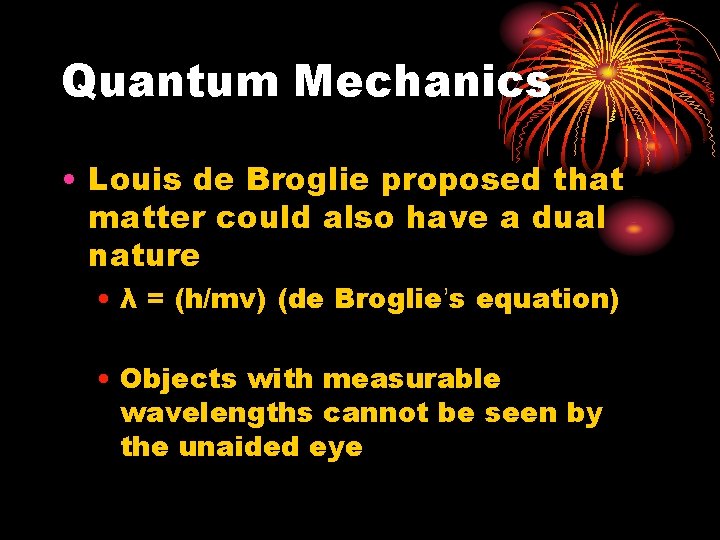 Quantum Mechanics

• Louis de Broglie proposed that matter could also have a dual nature

• $\lambda = (h/mv)$ (de Broglie's equation)

• Objects with measurable wavelengths cannot be seen by the unaided eye